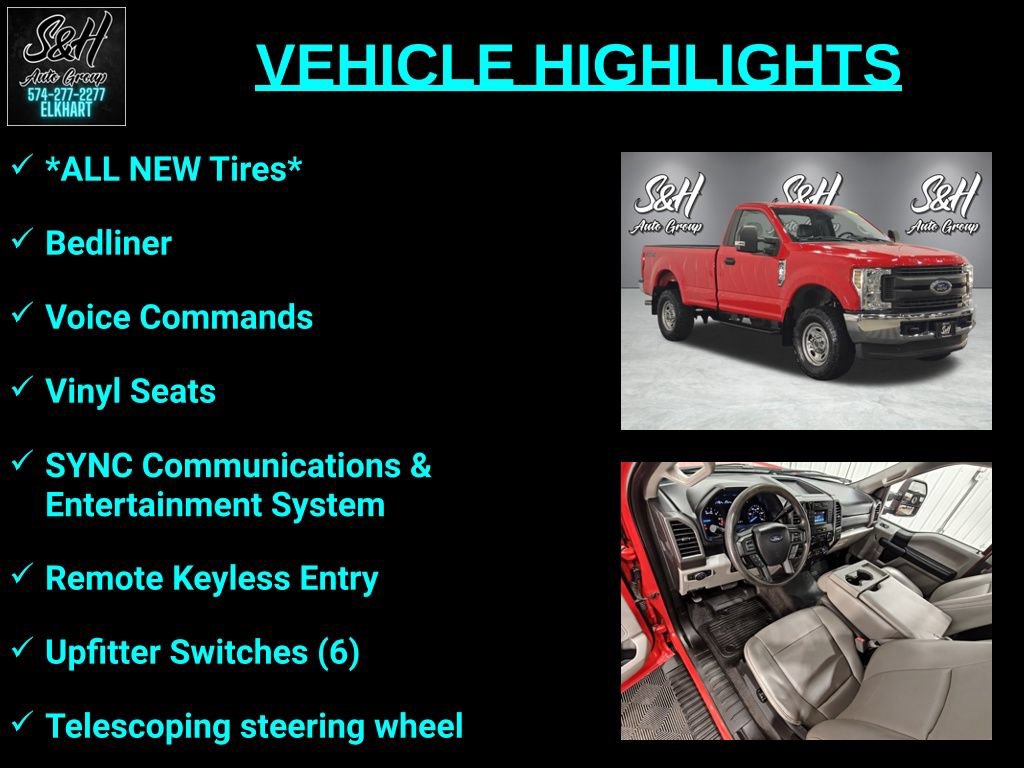 S&H
Auto Group
574-277-2277
ELKHART

VEHICLE HIGHLIGHTS

✓ *ALL NEW Tires*

✓ Bedliner

✓ Voice Commands

✓ Vinyl Seats

✓ SYNC Communications & Entertainment System

✓ Remote Keyless Entry

✓ Upfitter Switches (6)

✓ Telescoping steering wheel

S&H
Auto Group

S&H

S&H
Auto Group